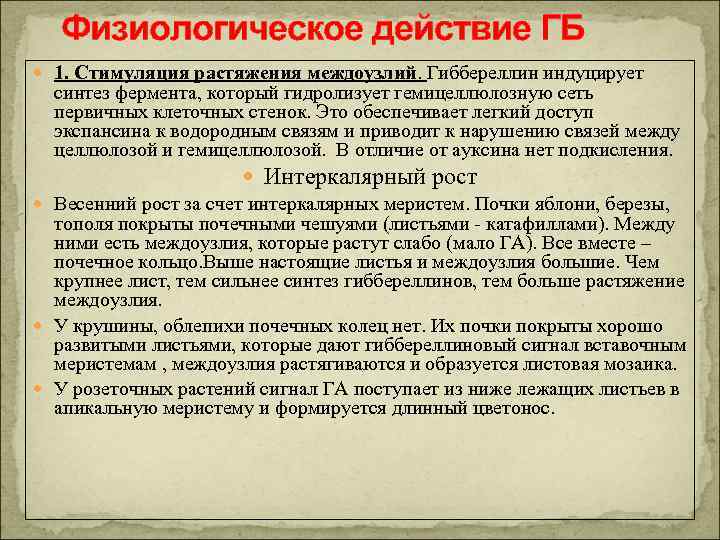 Физиологическое действие ГБ

1. Стимуляция растяжения междоузлий. Гиббереллин индуцирует синтез фермента, который гидролизует гемицеллюлозную сеть первичных клеточных стенок. Это обеспечивает легкий доступ экспансина к водородным связям и приводит к нарушению связей между целлюлозой и гемицеллюлозой. В отличие от ауксина нет подкисления.

Интеркалярный рост

Весенний рост за счет интеркалярных меристем. Почки яблони, березы, тополя покрыты почечными чешуями (листьями - катафиллами). Между ними есть междоузлия, которые растут слабо (мало ГА). Все вместе – почечное кольцо.Выше настоящие листья и междоузлия большие. Чем крупнее лист, тем сильнее синтез гиббереллинов, тем больше растяжение междоузлия.

У крушины, облепихи почечных колец нет. Их почки покрыты хорошо развитыми листьями, которые дают гиббереллиновый сигнал вставочным меристемам , междоузлия растягиваются и образуется листовая мозаика.

У розеточных растений сигнал ГА поступает из ниже лежащих листьев в апикальную меристему и формируется длинный цветонос.